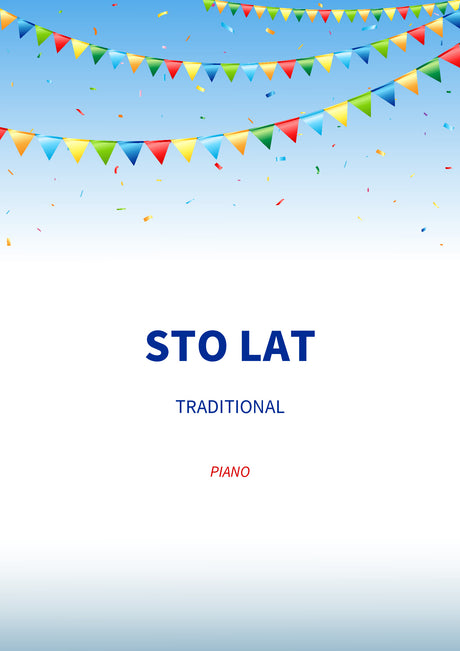 STO LAT

TRADITIONAL

PIANO